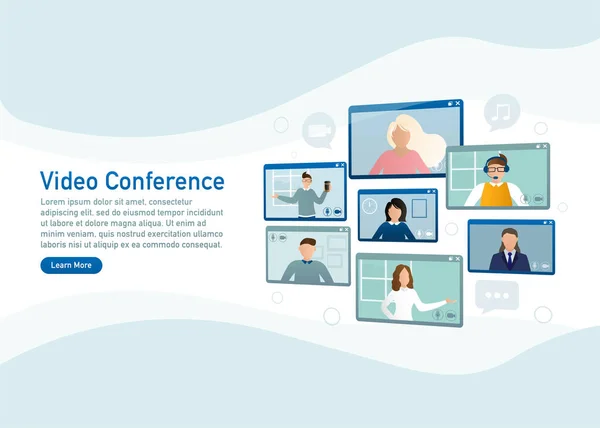 Video Conference

Lorem ipsum dolor sit amet, consectetur adipiscing elit, sed do eiusmod tempor incididunt ut labore et dolore magna aliqua. Ut enim ad minim veniam, quis nostrud exercitation ullamco laboris nisi ut aliquip ex ea commodo consequat.

Learn More